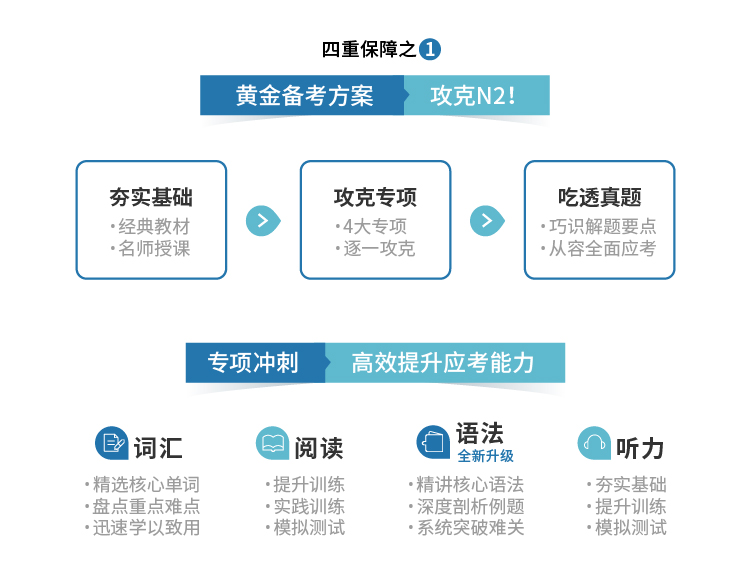 四重保障之 1

黄金备考方案 攻克N2!

夯实基础
·经典教材
·名师授课

攻克专项
·4大专项
·逐一攻克

吃透真题
·巧识解题要点
·从容全面应考

专项冲刺 高效提升应考能力

词汇
·精选核心单词
·盘点重点难点
·迅速学以致用

阅读
·提升训练
·实践训练
·模拟测试

语法
全新升级
·精讲核心语法
·深度剖析例题
·系统突破难关

听力
·夯实基础
·提升训练
·模拟测试